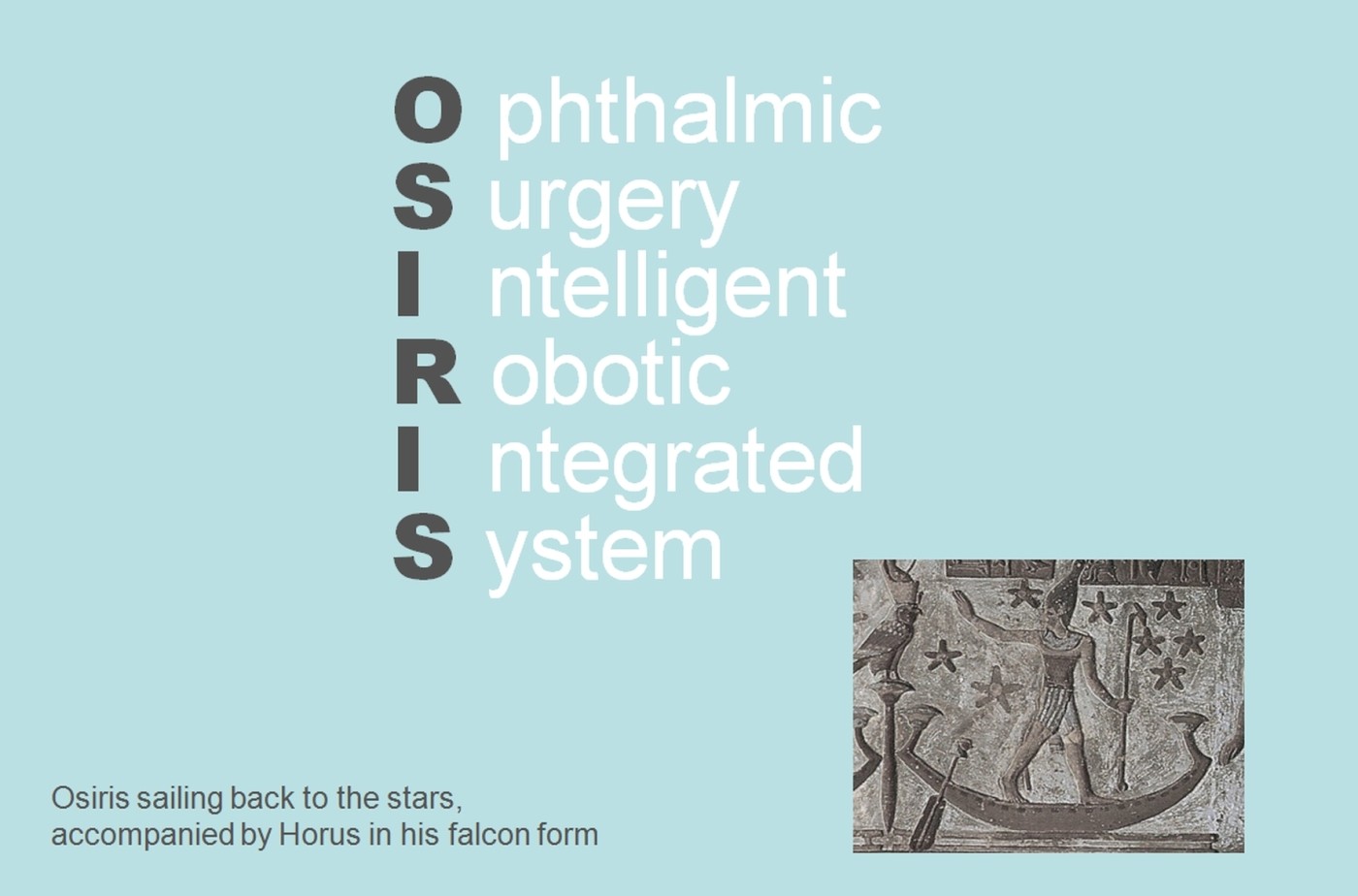 O phthalmic
S urgery
I ntelligent
R obotic
I ntegrated
S ystem

Osiris sailing back to the stars, accompanied by Horus in his falcon form